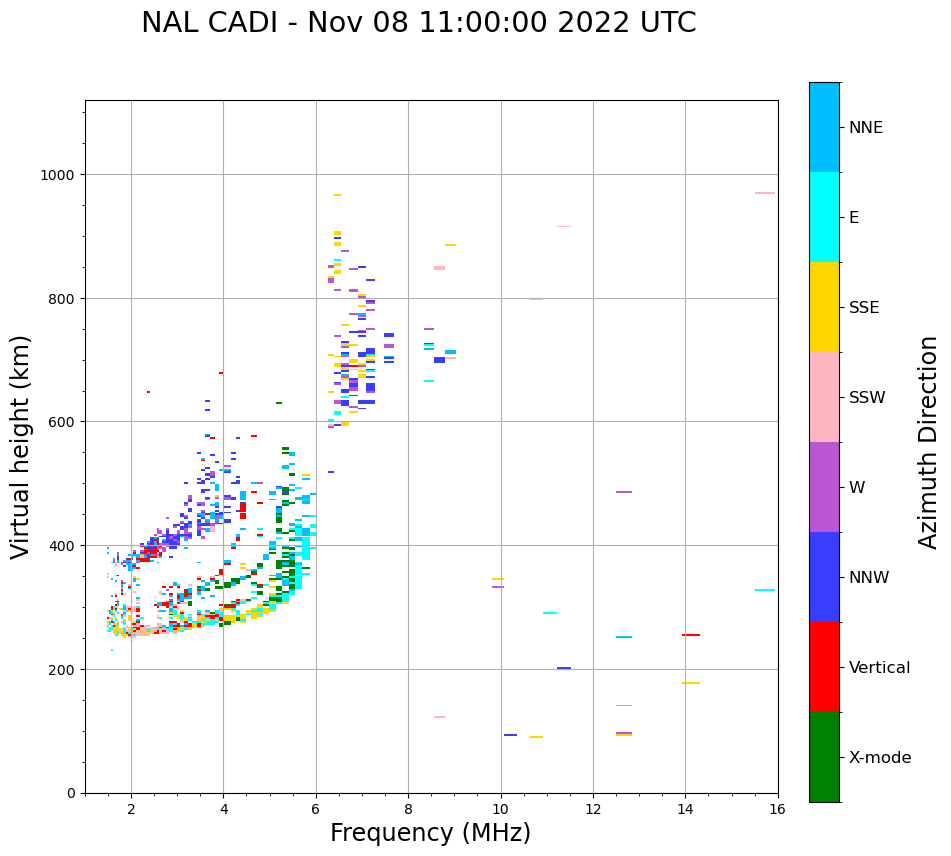 NAL CADI - Nov 08 11:00:00 2022 UTC

Virtual height (km)

1000
800
600
400
200
0

2
4
6
8
10
12
14
16

Frequency (MHz)

NNE
E
SSE
SSW
W
NNW
Vertical
X-mode

Azimuth Direction